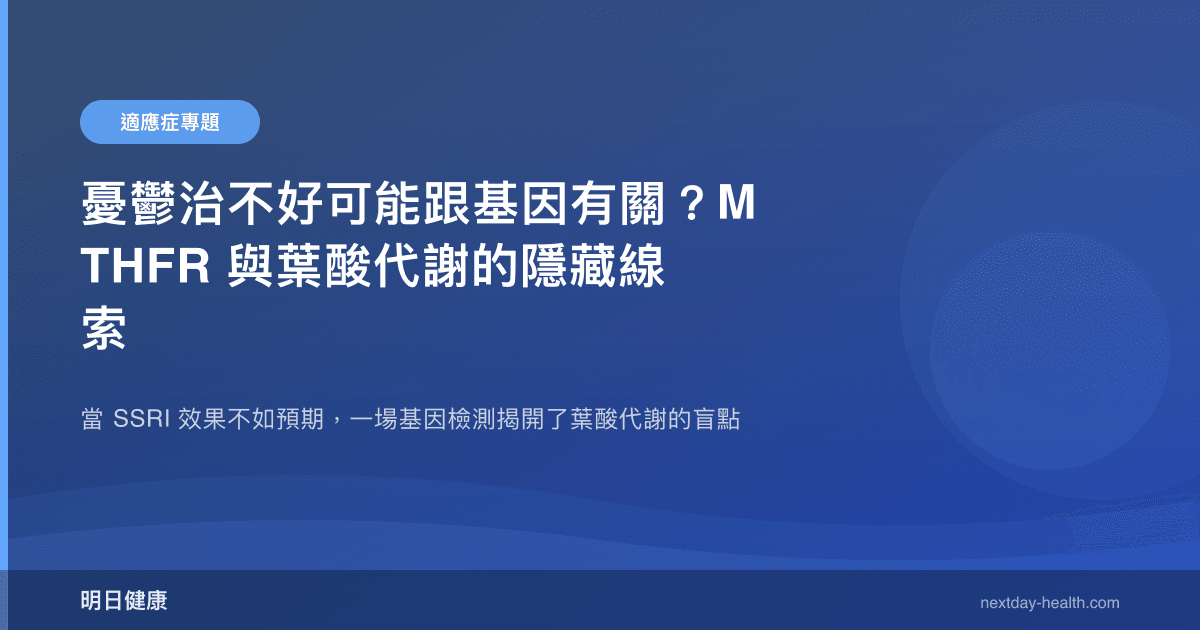 適應症專題

憂鬱治不好可能跟基因有關？MTHFR 與葉酸代謝的隱藏線索

當 SSRI 效果不如預期，一場基因檢測揭開了葉酸代謝的盲點

明日健康

nextday-health.com